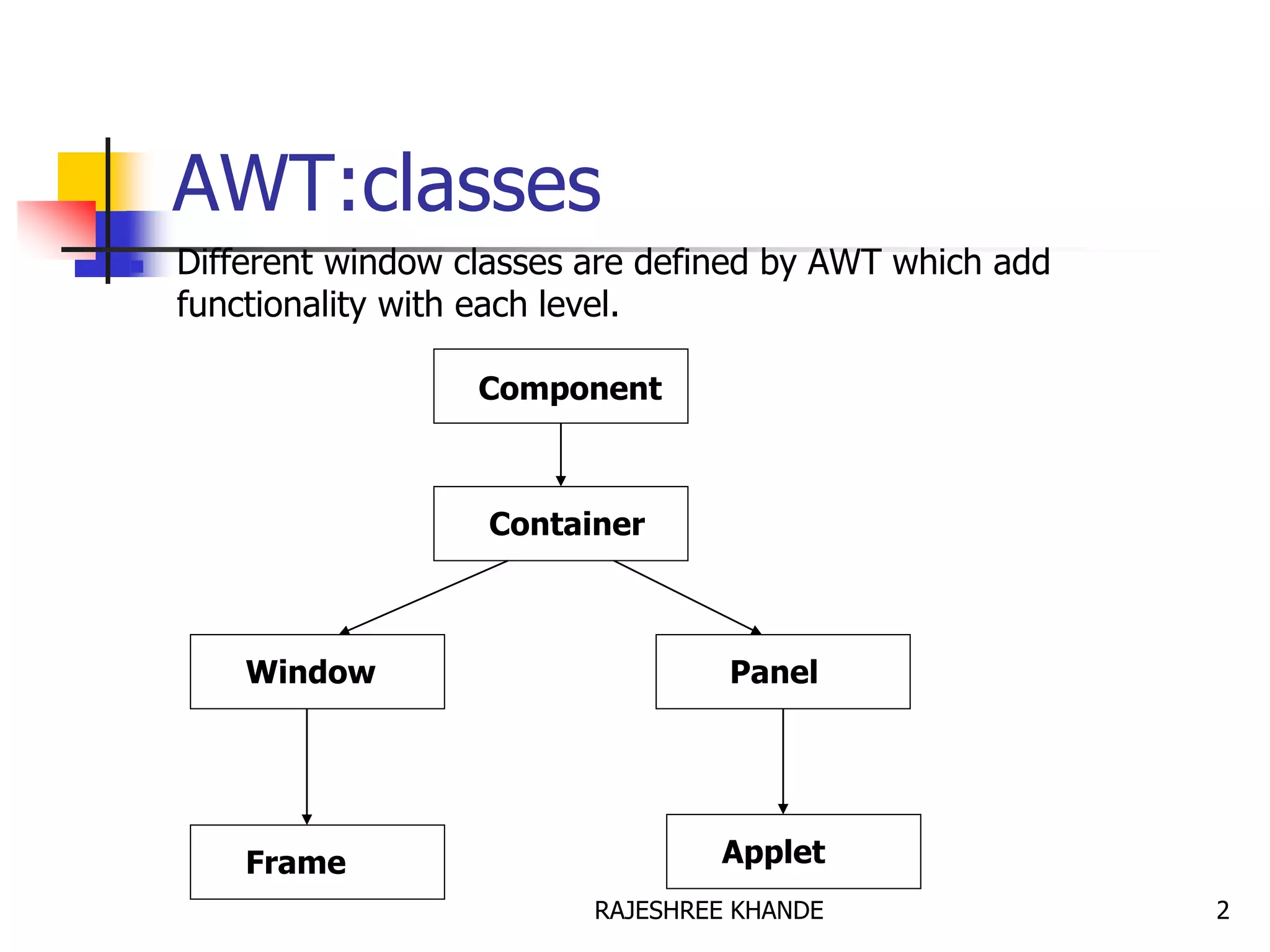 AWT:classes

Different window classes are defined by AWT which add functionality with each level.

Component

Container

Window

Panel

Frame

Applet

RAJESHREE KHANDE

2